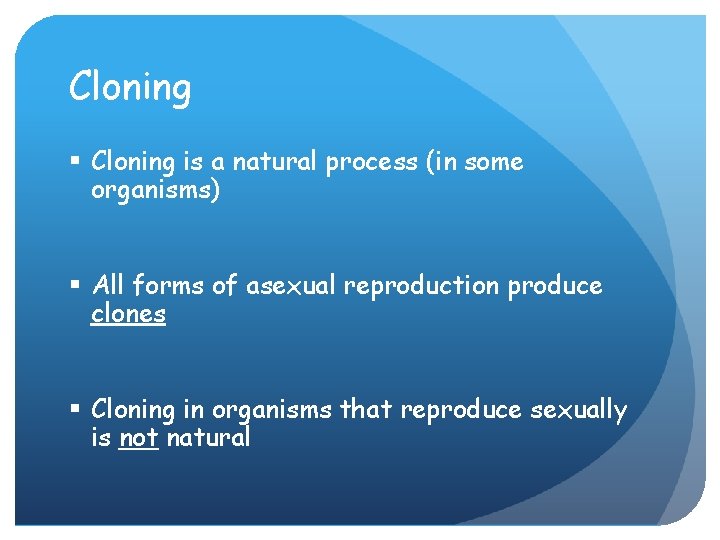 Cloning

▪ Cloning is a natural process (in some organisms)

▪ All forms of asexual reproduction produce clones

▪ Cloning in organisms that reproduce sexually is not natural